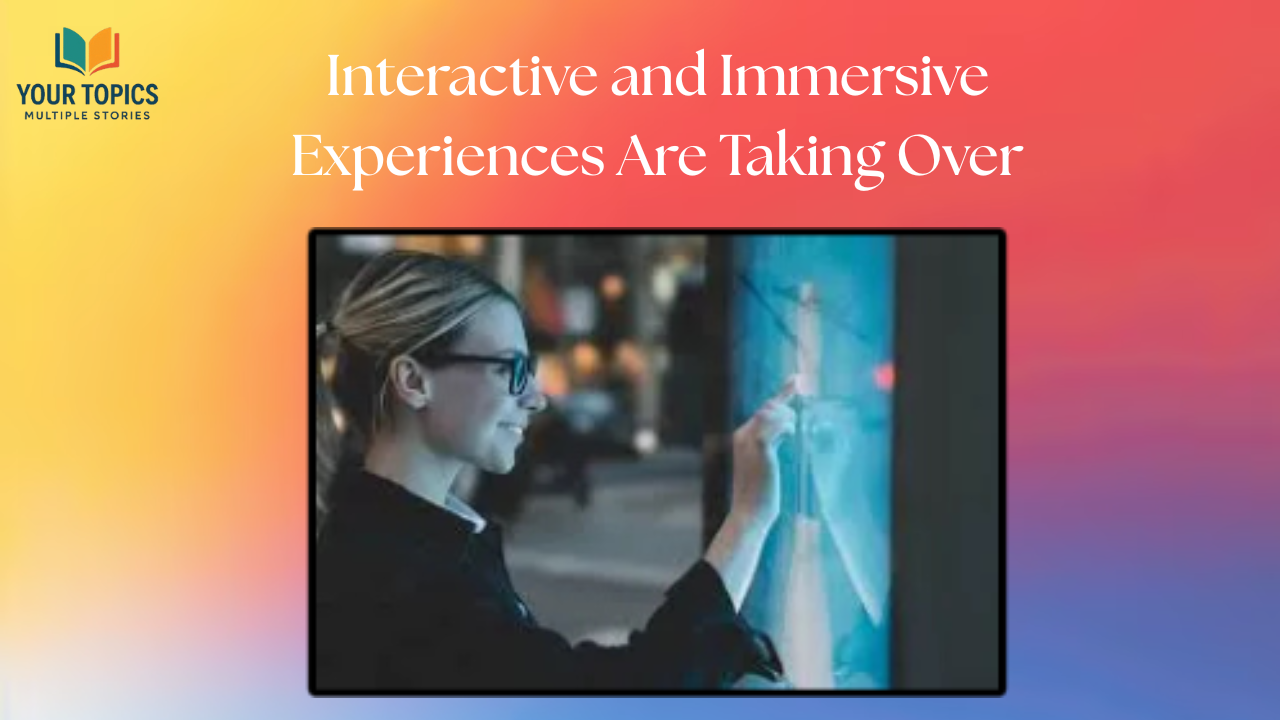 YOUR TOPICS
MULTIPLE STORIES

Interactive and Immersive Experiences Are Taking Over